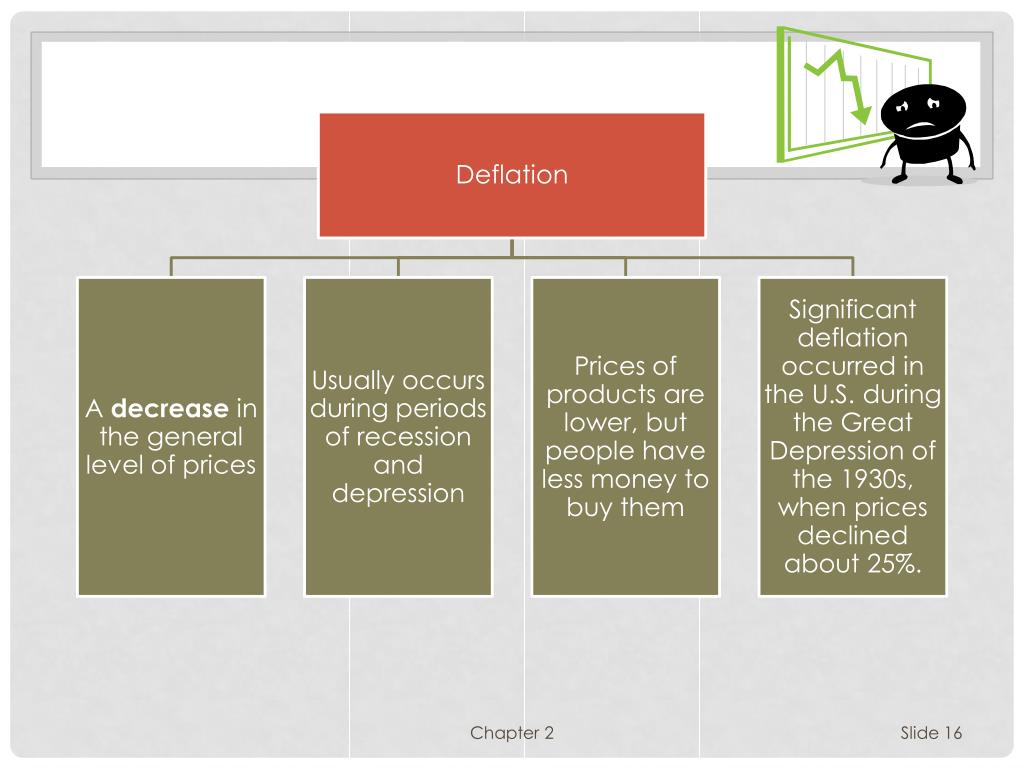 Deflation

A **decrease** in the general level of prices

Usually occurs during periods of recession and depression

Prices of products are lower, but people have less money to buy them

Significant deflation occurred in the U.S. during the Great Depression of the 1930s, when prices declined about 25%.

Chapter 2

Slide 16